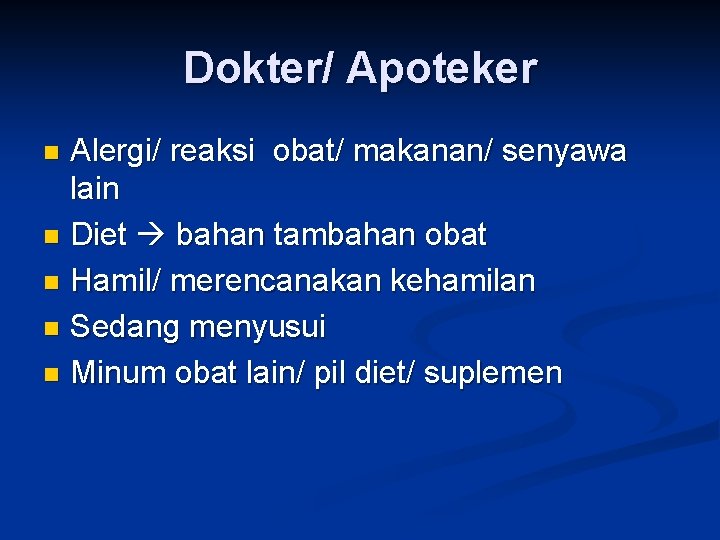 Dokter/ Apoteker

- Alergi/ reaksi obat/ makanan/ senyawa lain
- Diet → bahan tambahan obat
- Hamil/ merencanakan kehamilan
- Sedang menyusui
- Minum obat lain/ pil diet/ suplemen